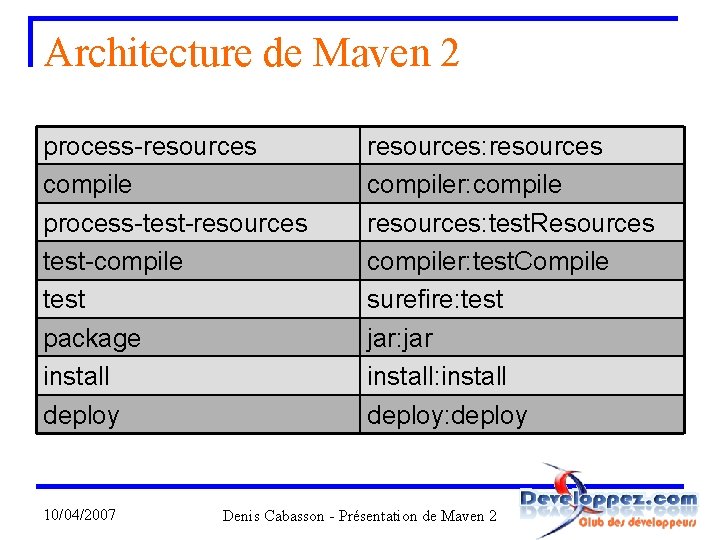 Architecture de Maven 2

| process-resources | resources:resources |
|---|---|
| compile | compiler:compile |
| process-test-resources | resources:testResources |
| test-compile | compiler:testCompile |
| test | surefire:test |
| package | jar:jar |
| install | install:install |
| deploy | deploy:deploy |

10/04/2007

Denis Cabasson - Présentation de Maven 2

Developpez.com
Club des développeurs